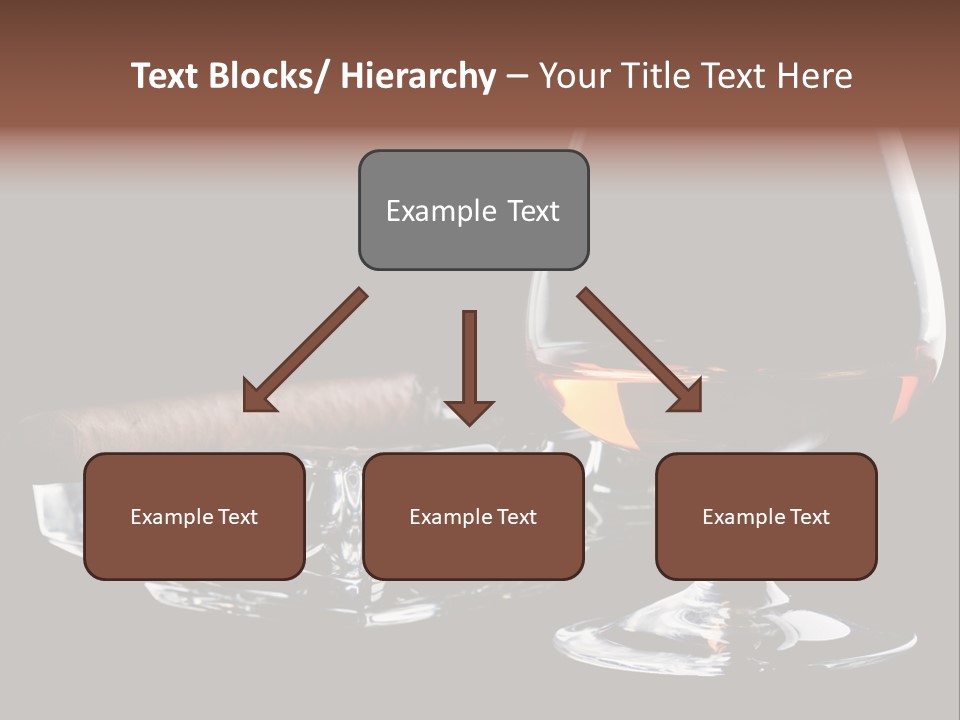 Text Blocks/ Hierarchy – Your Title Text Here

Example Text

Example Text

Example Text

Example Text